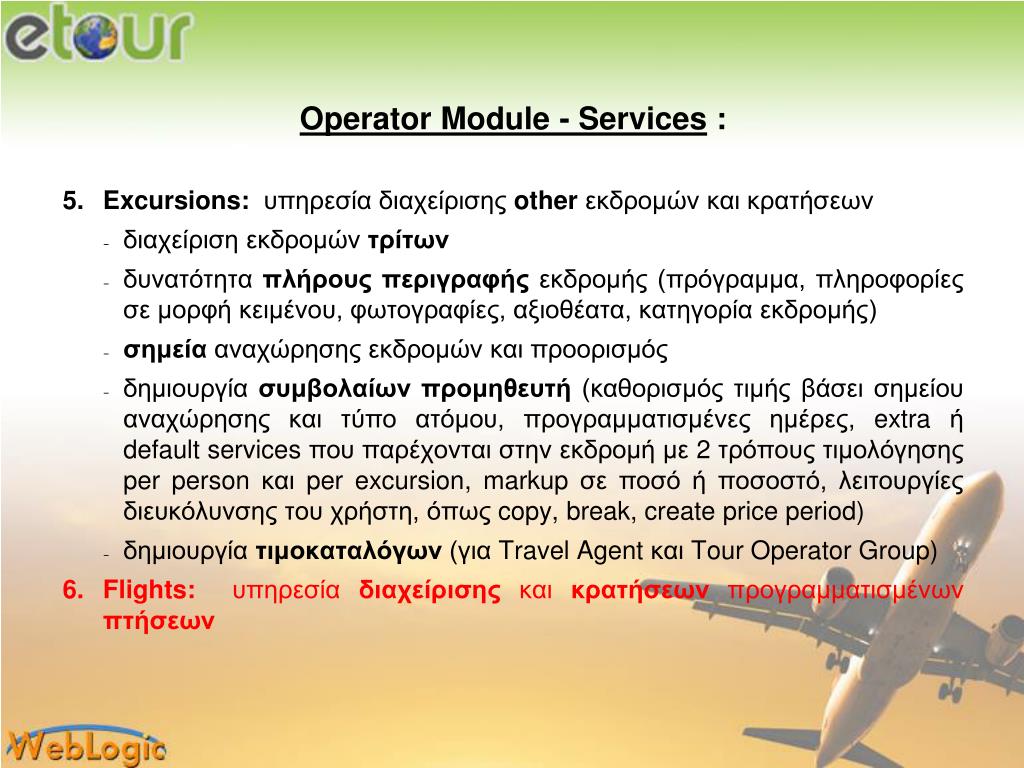 etour

Operator Module - Services :

5. Excursions: υπηρεσία διαχείρισης other εκδρομών και κρατήσεων
- διαχείριση εκδρομών τρίτων
- δυνατότητα πλήρους περιγραφής εκδρομής (πρόγραμμα, πληροφορίες σε μορφή κειμένου, φωτογραφίες, αξιοθέατα, κατηγορία εκδρομής)
- σημεία αναχώρησης εκδρομών και προορισμός
- δημιουργία συμβολαίων προμηθευτή (καθορισμός τιμής βάσει σημείου αναχώρησης και τύπο ατόμου, προγραμματισμένες ημέρες, extra ή default services που παρέχονται στην εκδρομή με 2 τρόπους τιμολόγησης per person και per excursion, markup σε ποσό ή ποσοστό, λειτουργίες διευκόλυνσης του χρήστη, όπως copy, break, create price period)
- δημιουργία τιμοκαταλόγων (για Travel Agent και Tour Operator Group)

6. Flights: υπηρεσία διαχείρισης και κρατήσεων προγραμματισμένων πτήσεων

WebLogic